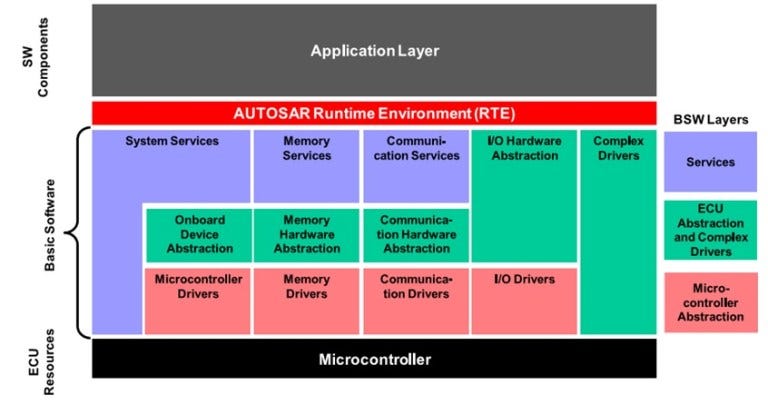 SW Components

Application Layer

AUTOSAR Runtime Environment (RTE)

Basic Software

System Services

Memory Services

Communication Services

I/O Hardware Abstraction

Complex Drivers

Onboard Device Abstraction

Memory Hardware Abstraction

Communication Hardware Abstraction

Microcontroller Drivers

Memory Drivers

Communication Drivers

I/O Drivers

ECU Resources

Microcontroller

BSW Layers

Services

ECU Abstraction and Complex Drivers

Microcontroller Abstraction